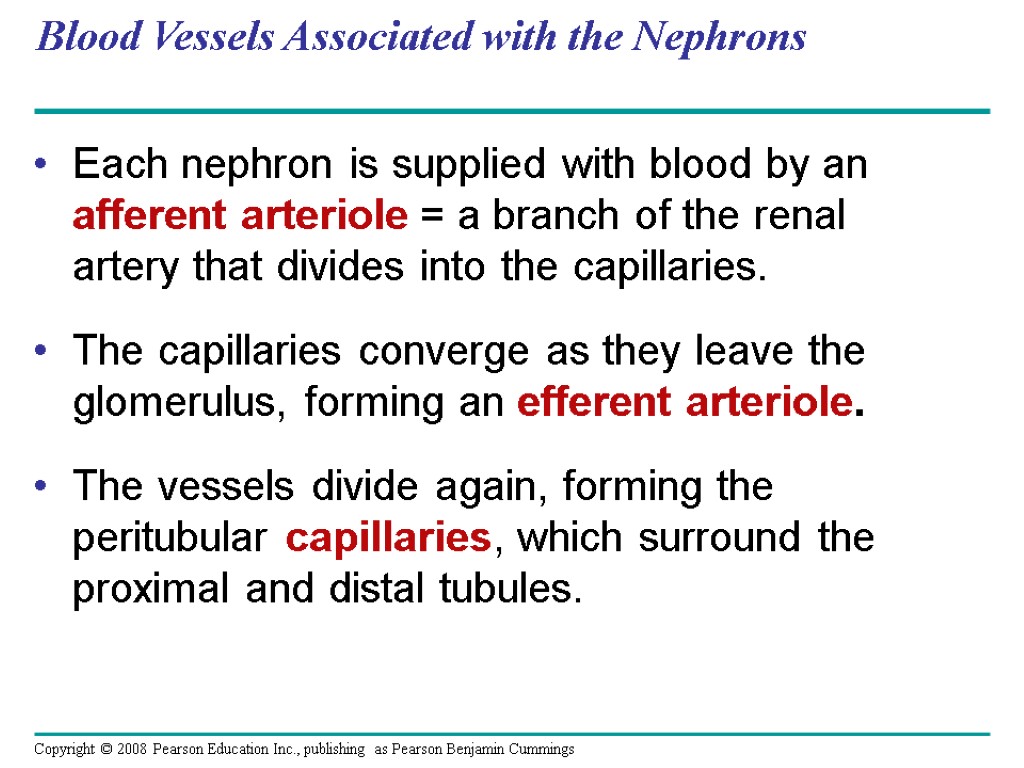 Blood Vessels Associated with the Nephrons

• Each nephron is supplied with blood by an afferent arteriole = a branch of the renal artery that divides into the capillaries.

• The capillaries converge as they leave the glomerulus, forming an efferent arteriole.

• The vessels divide again, forming the peritubular capillaries, which surround the proximal and distal tubules.

Copyright © 2008 Pearson Education Inc., publishing as Pearson Benjamin Cummings